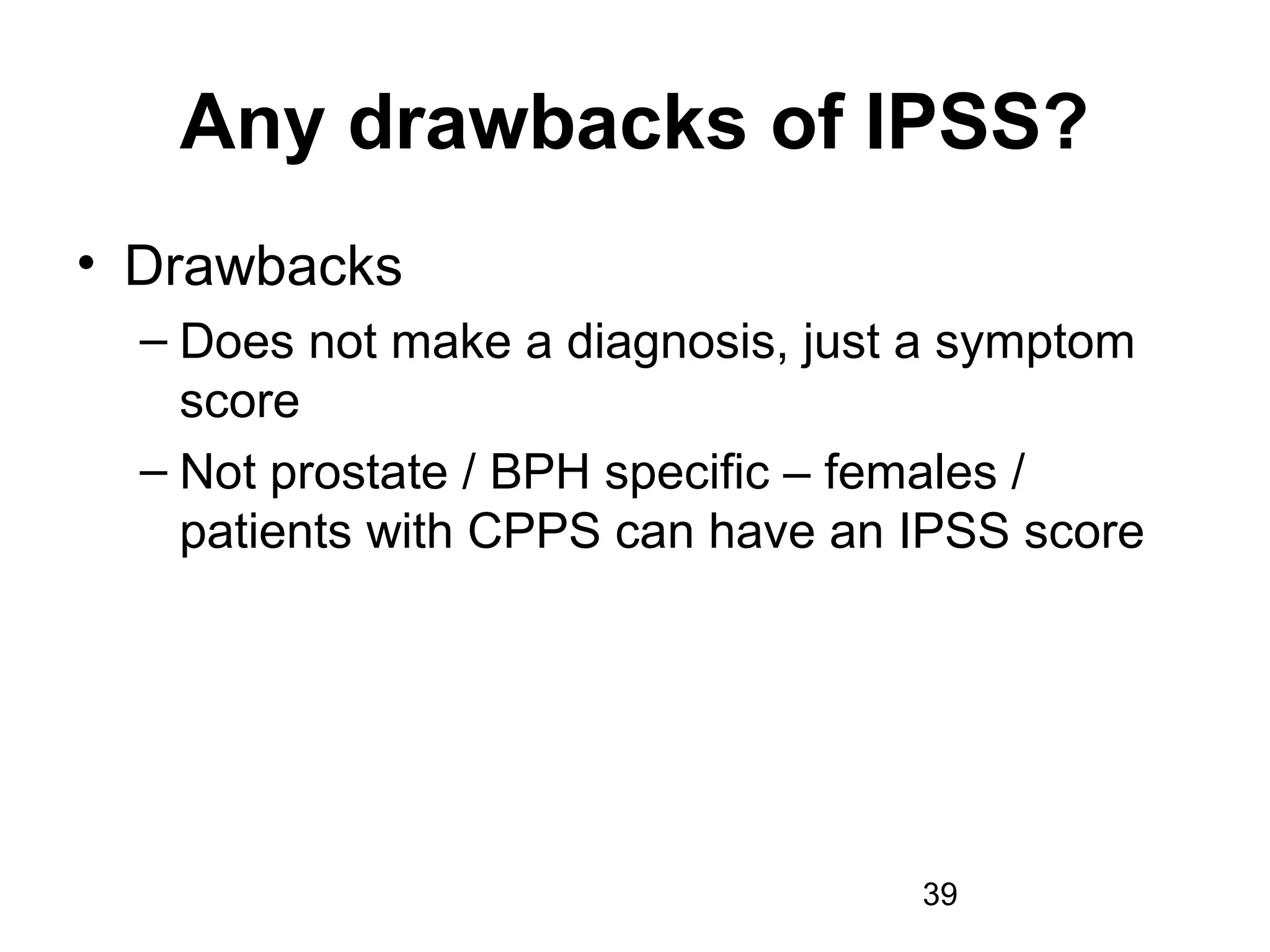 Any drawbacks of IPSS?

• Drawbacks
– Does not make a diagnosis, just a symptom score
– Not prostate / BPH specific – females / patients with CPPS can have an IPSS score

39